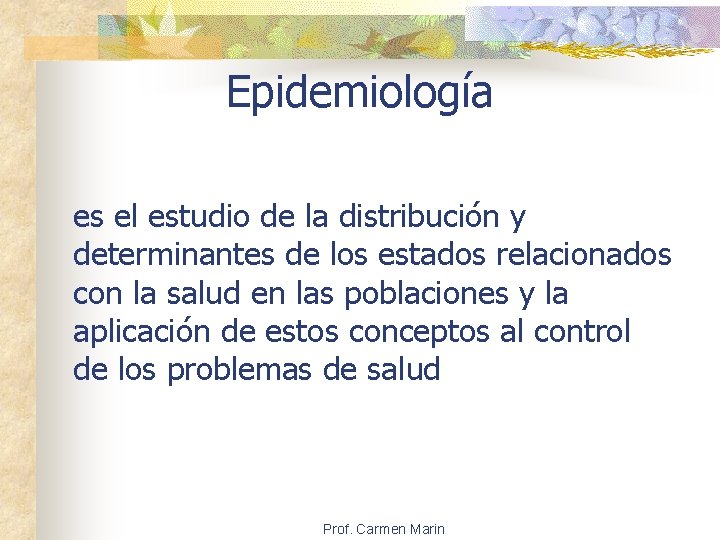 Epidemiología

es el estudio de la distribución y determinantes de los estados relacionados con la salud en las poblaciones y la aplicación de estos conceptos al control de los problemas de salud

Prof. Carmen Marin